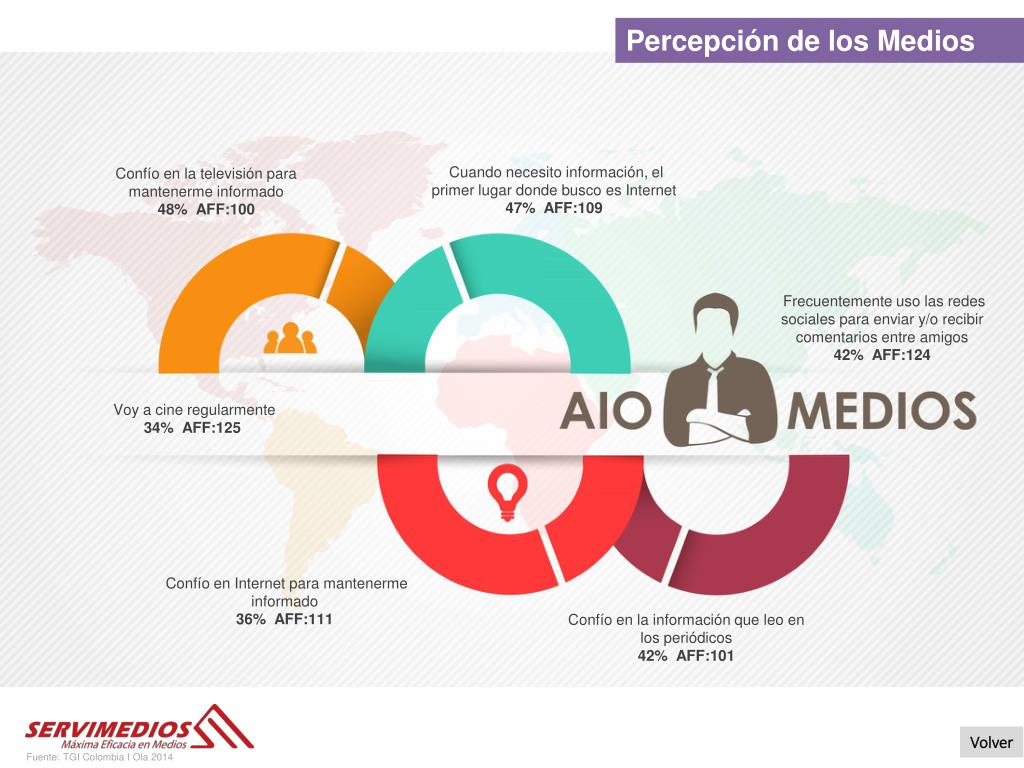 Percepción de los Medios

Confío en la televisión para mantenerme informado
48% AFF:100

Cuando necesito información, el primer lugar donde busco es Internet
47% AFF:109

Frecuentemente uso las redes sociales para enviar y/o recibir comentarios entre amigos
42% AFF:124

Voy a cine regularmente
34% AFF:125

AIO MEDIOS

Confío en Internet para mantenerme informado
36% AFF:111

Confío en la información que leo en los periódicos
42% AFF:101

SERVIMEDIOS
Máxima Eficacia en Medios
Fuente: TGI Colombia I Ola 2014

Volver